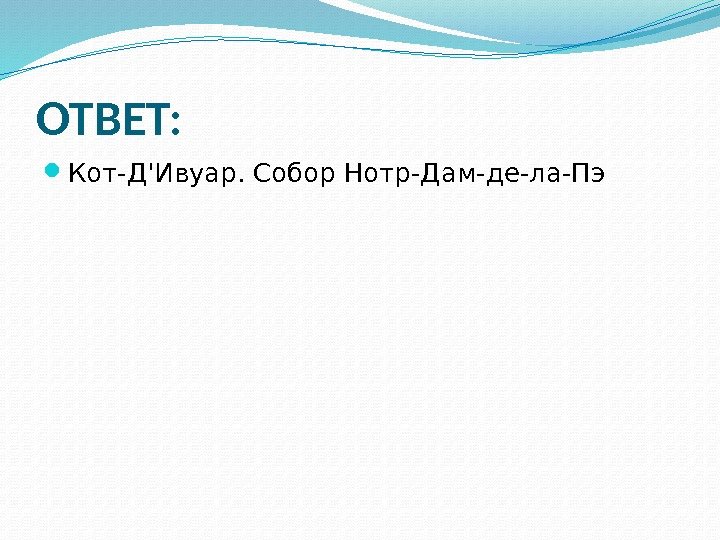 ОТВЕТ:

Кот-Д'Ивуар. Собор Нотр-Дам-де-ла-Пэ